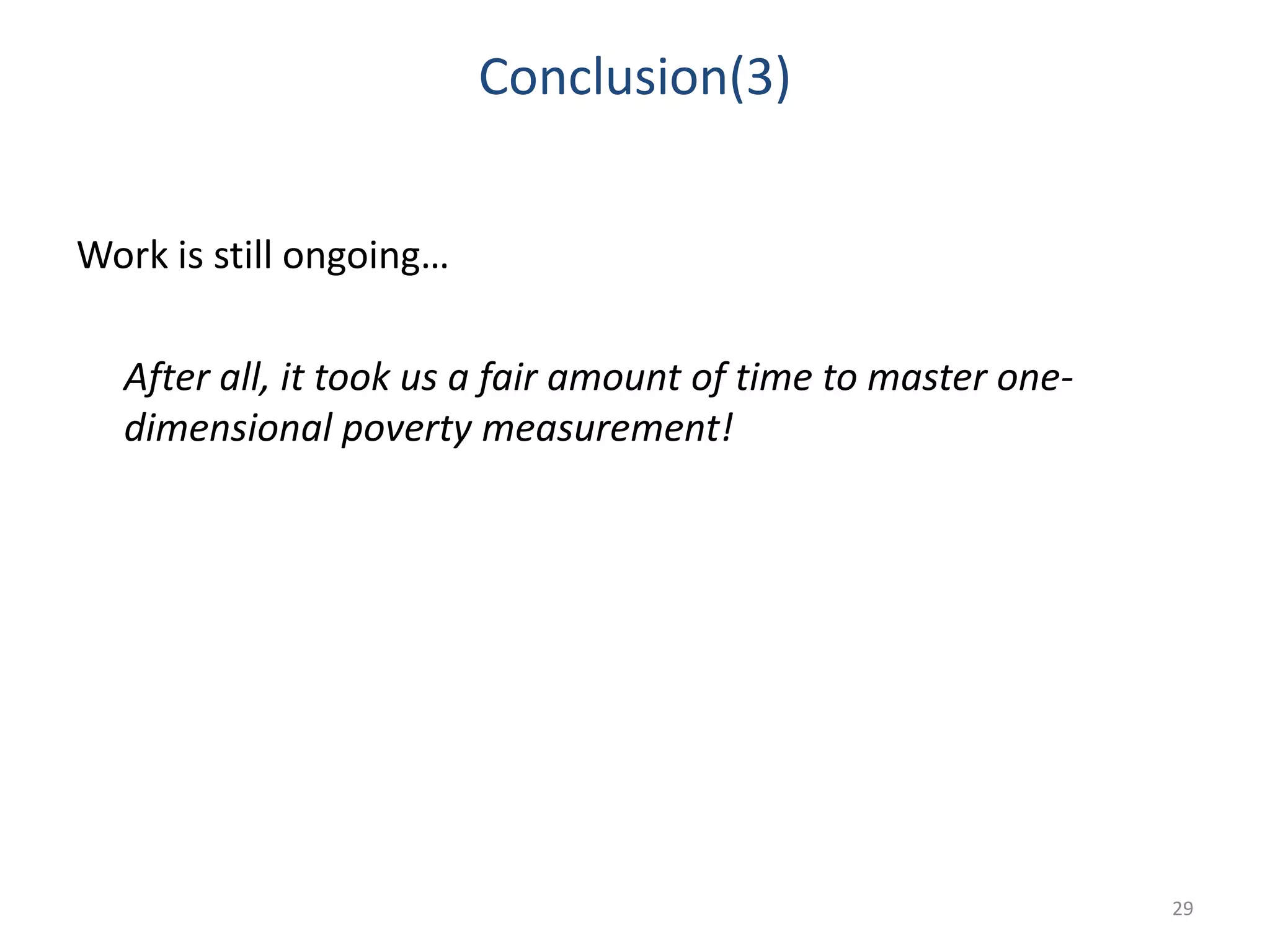 Conclusion(3)

Work is still ongoing…

After all, it took us a fair amount of time to master one-dimensional poverty measurement!

29